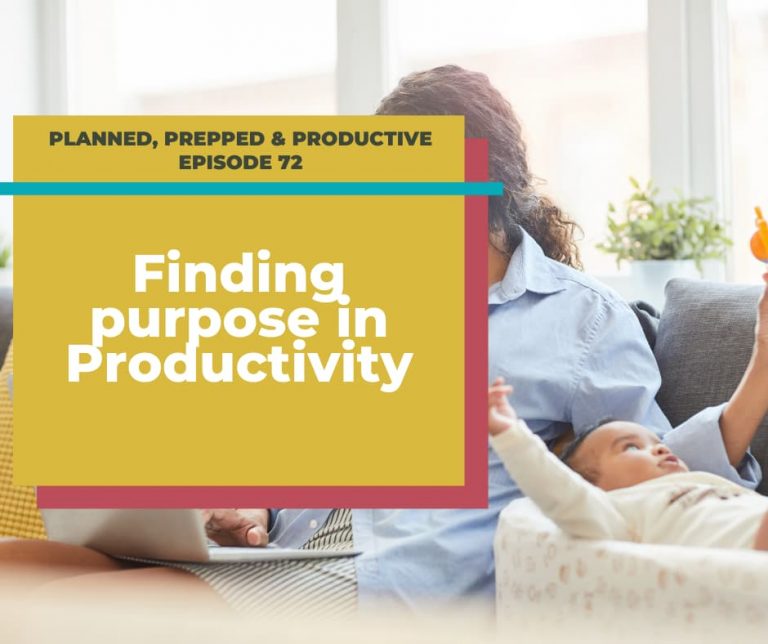 PLANNED, PREPPED & PRODUCTIVE
EPISODE 72

Finding purpose in Productivity